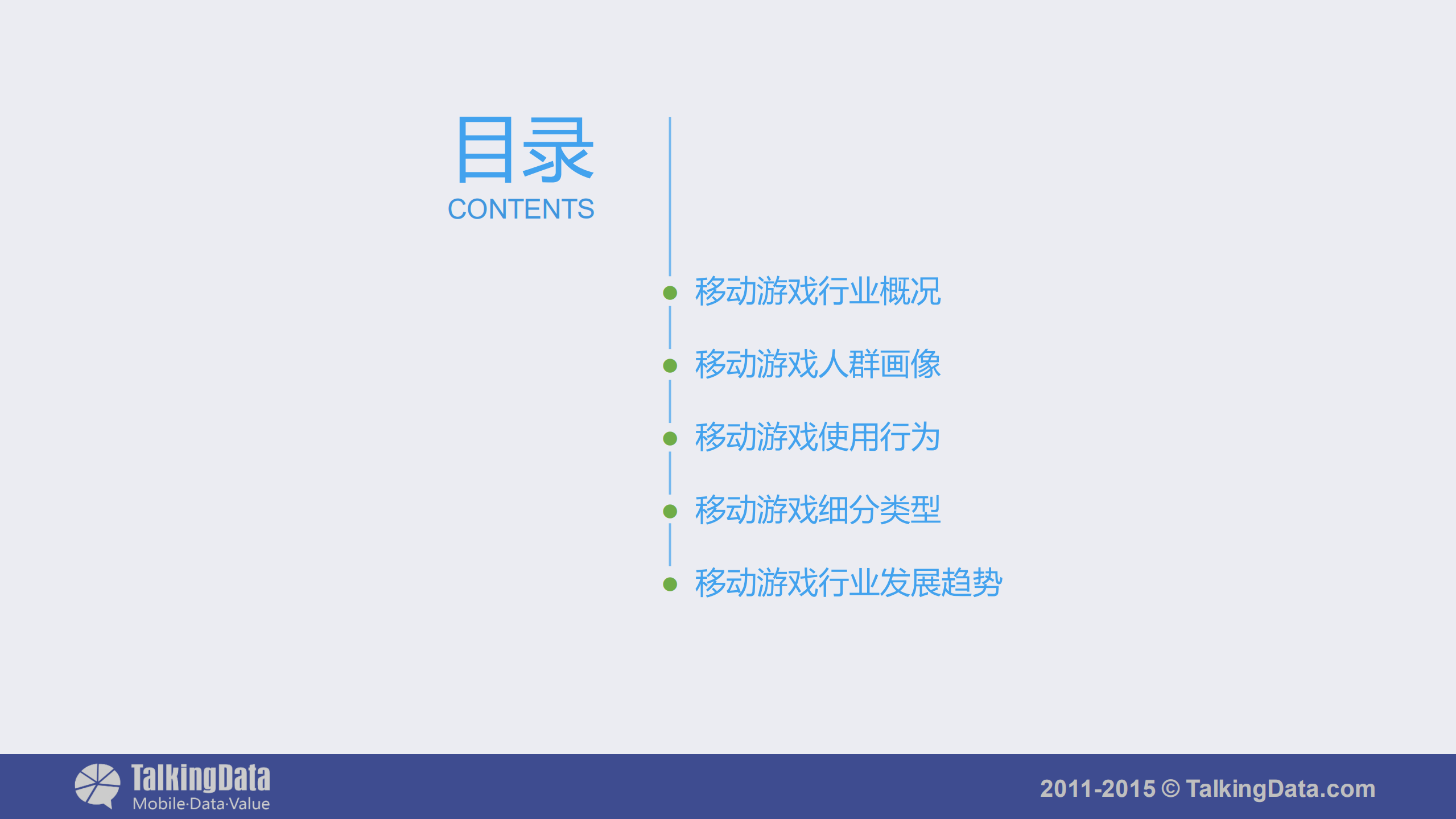 目录
CONTENTS

移动游戏行业概况

移动游戏人群画像

移动游戏使用行为

移动游戏细分类型

移动游戏行业发展趋势

TalkingData
Mobile·Data·Value

2011-2015 © TalkingData.com